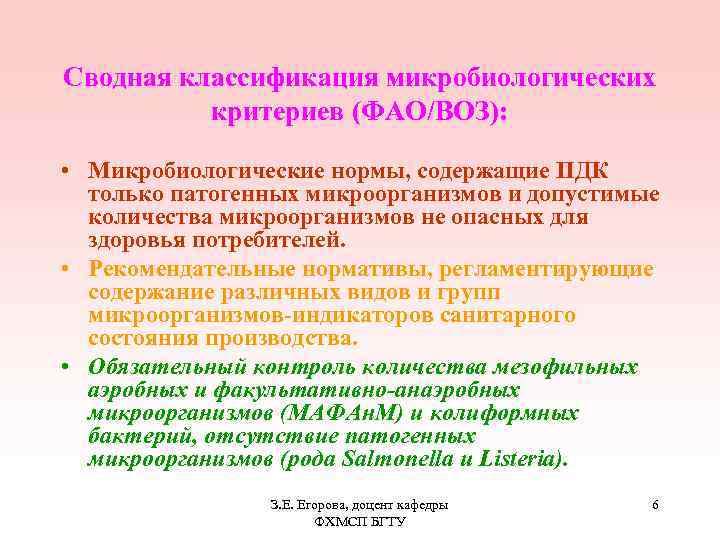 Сводная классификация микробиологических критериев (ФАО/ВОЗ):

• Микробиологические нормы, содержащие ПДК только патогенных микроорганизмов и допустимые количества микроорганизмов не опасных для здоровья потребителей.

• Рекомендательные нормативы, регламентирующие содержание различных видов и групп микроорганизмов-индикаторов санитарного состояния производства.

• Обязательный контроль количества мезофильных аэробных и факультативно-анаэробных микроорганизмов (МАФАнМ) и колиформных бактерий, отсутствие патогенных микроорганизмов (рода Salmonella и Listeria).

З.Е. Егорова, доцент кафедры ФХМСП БГТУ

6